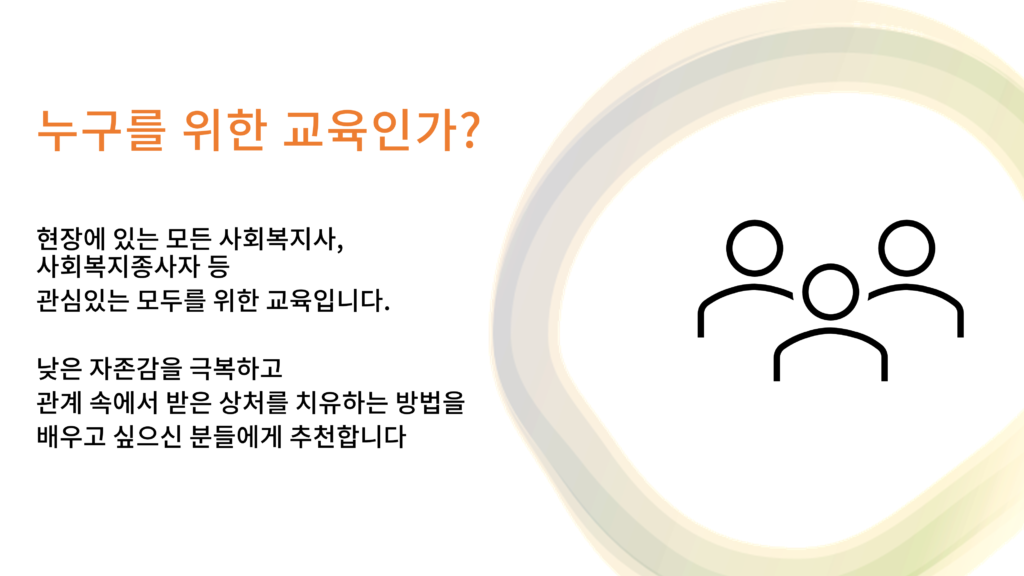 누구를 위한 교육인가?

현장에 있는 모든 사회복지사,
사회복지종사자 등
관심있는 모두를 위한 교육입니다.

낮은 자존감을 극복하고
관계 속에서 받은 상처를 치유하는 방법을
배우고 싶으신 분들에게 추천합니다